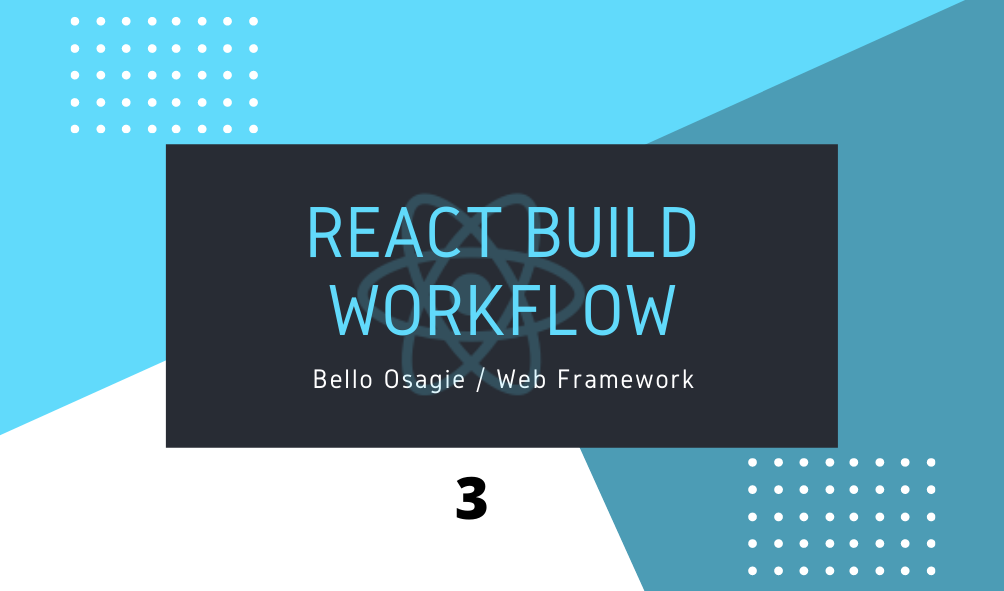 REACT BUILD WORKFLOW

Bello Osagie / Web Framework

3